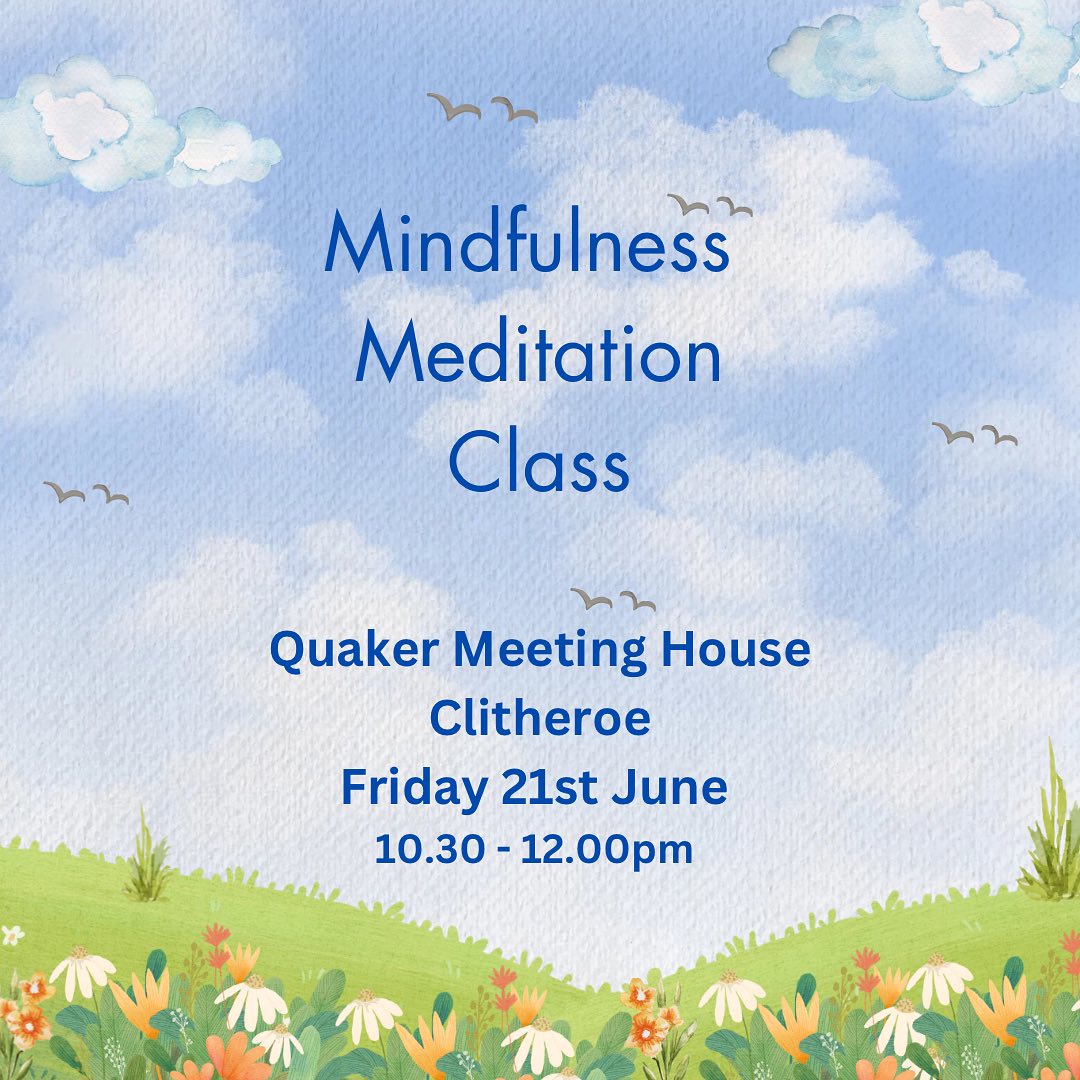 Mindfulness
Meditation
Class

Quaker Meeting House
Clitheroe
Friday 21st June
10.30 - 12.00pm